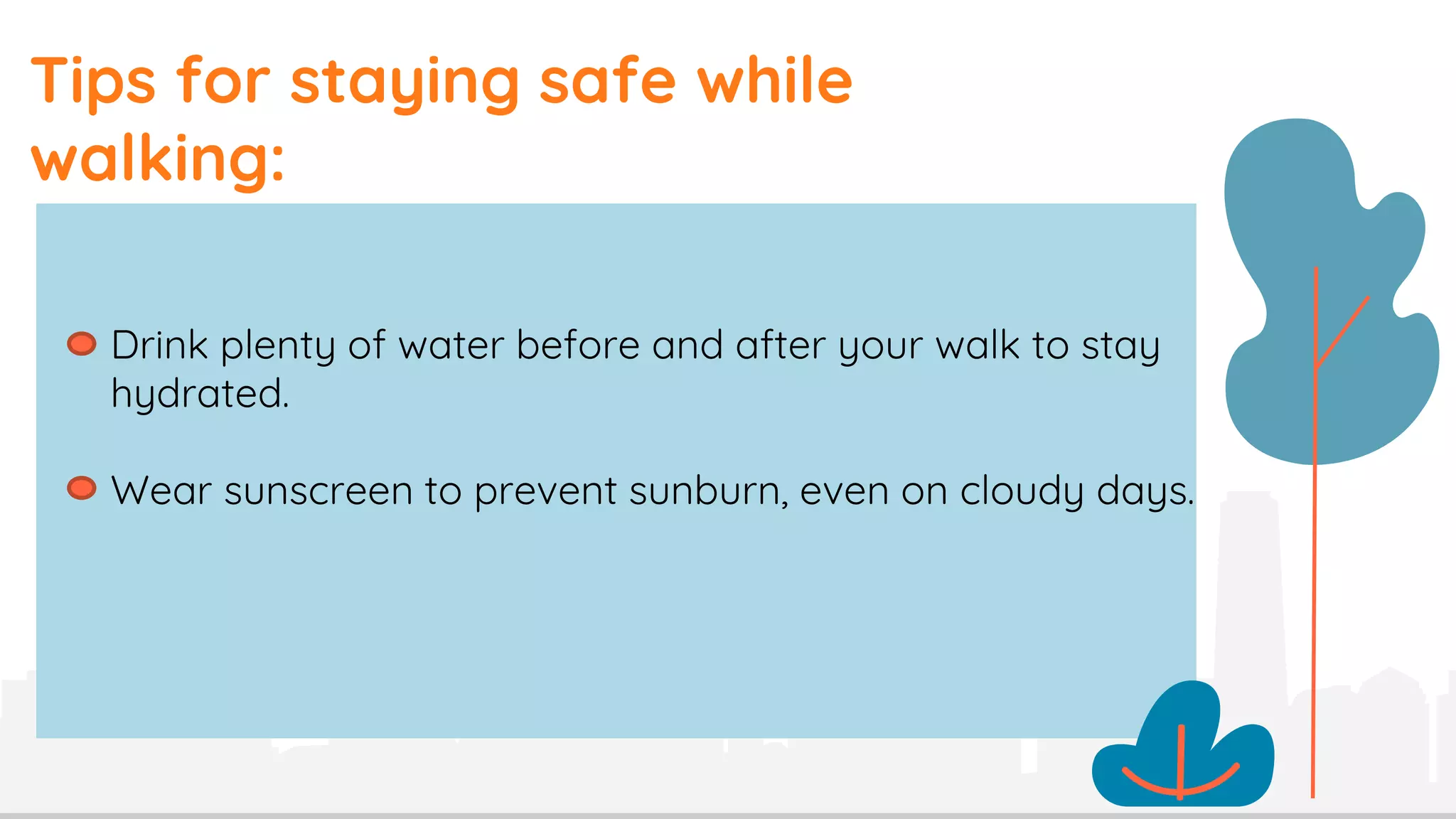 Tips for staying safe while walking:

Drink plenty of water before and after your walk to stay hydrated.

Wear sunscreen to prevent sunburn, even on cloudy days.